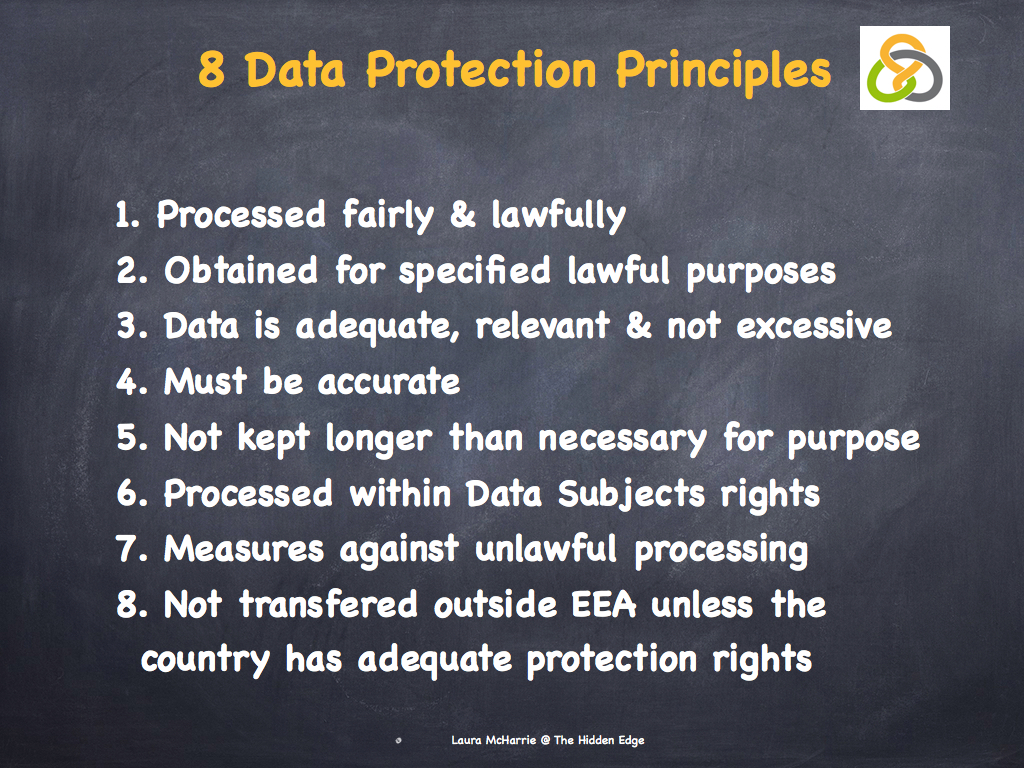 8 Data Protection Principles

1. Processed fairly & lawfully
2. Obtained for specified lawful purposes
3. Data is adequate, relevant & not excessive
4. Must be accurate
5. Not kept longer than necessary for purpose
6. Processed within Data Subjects rights
7. Measures against unlawful processing
8. Not transfered outside EEA unless the country has adequate protection rights

Laura McHarrie @ The Hidden Edge